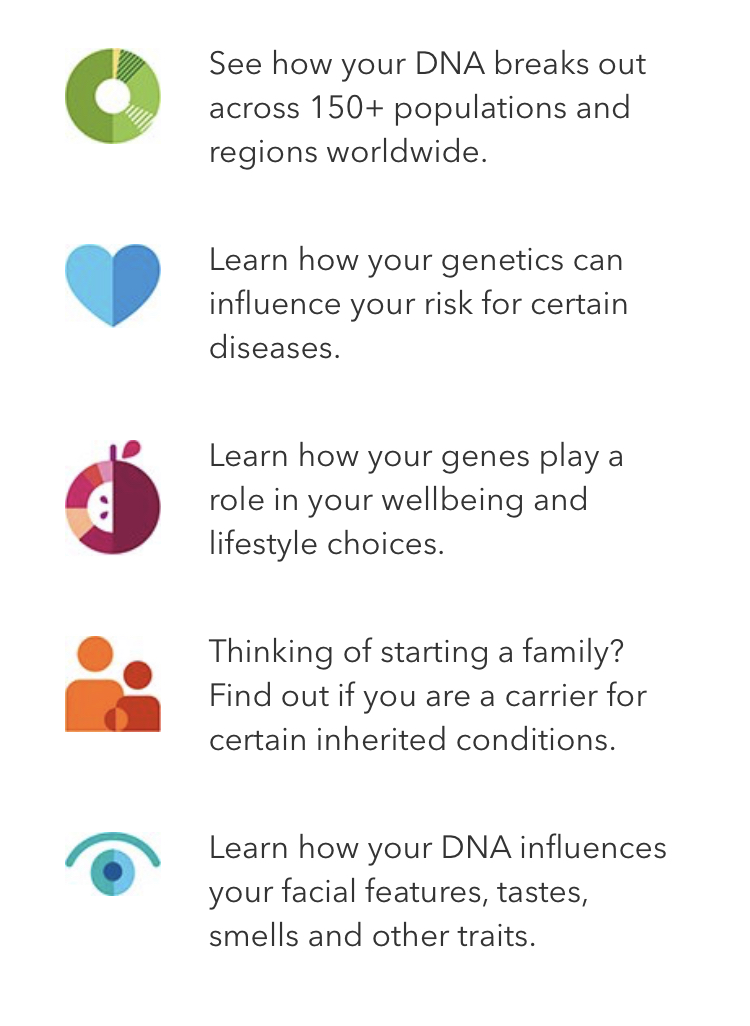 See how your DNA breaks out across 150+ populations and regions worldwide.

Learn how your genetics can influence your risk for certain diseases.

Learn how your genes play a role in your wellbeing and lifestyle choices.

Thinking of starting a family? Find out if you are a carrier for certain inherited conditions.

Learn how your DNA influences your facial features, tastes, smells and other traits.